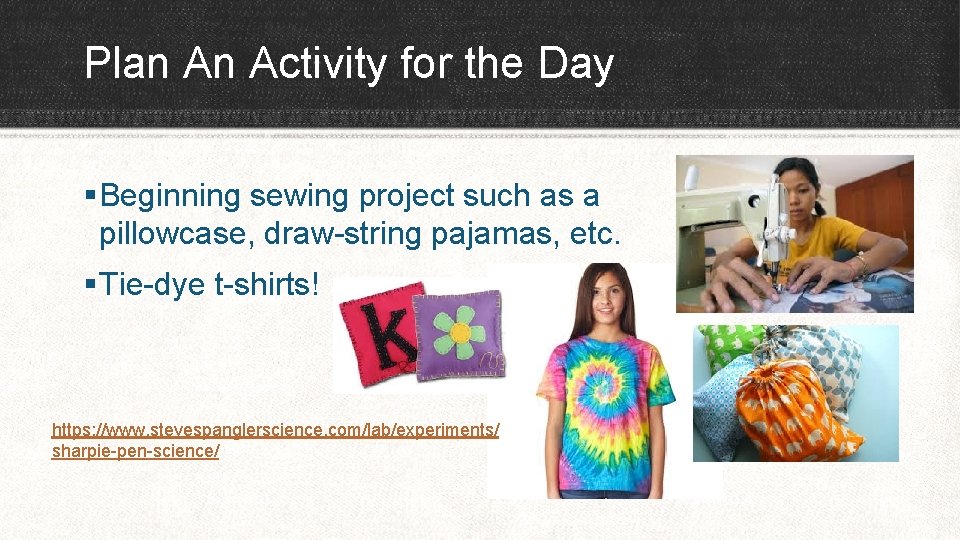 Plan An Activity for the Day

▪Beginning sewing project such as a pillowcase, draw-string pajamas, etc.

▪Tie-dye t-shirts!

K

https://www.stevespanglerscience.com/lab/experiments/sharpie-pen-science/